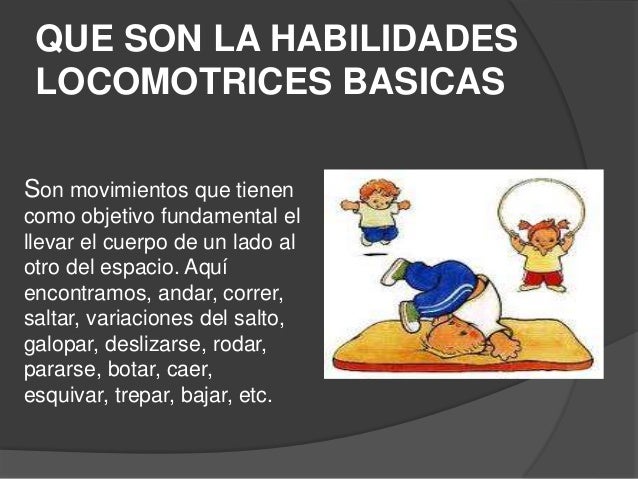 QUE SON LA HABILIDADES LOCOMOTRICES BASICAS

Son movimientos que tienen como objetivo fundamental el llevar el cuerpo de un lado al otro del espacio. Aquí encontramos, andar, correr, saltar, variaciones del salto, galopar, deslizarse, rodar, pararse, botar, caer, esquivar, trepar, bajar, etc.